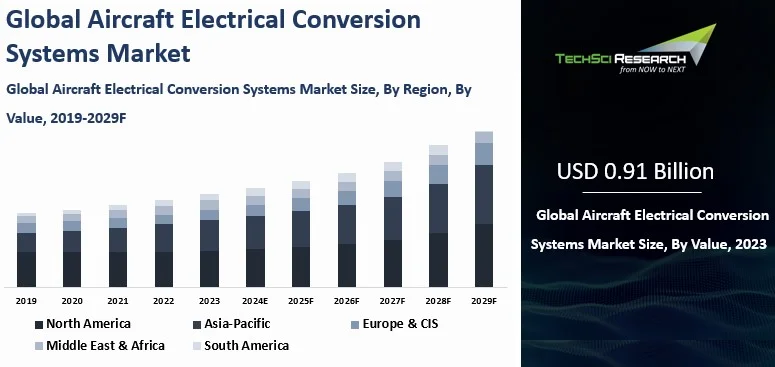 Global Aircraft Electrical Conversion Systems Market

Global Aircraft Electrical Conversion Systems Market Size, By Region, By Value, 2019-2029F

2019 2020 2021 2022 2023 2024E 2025F 2026F 2027F 2028F 2029F

North America
Asia-Pacific
Europe & CIS
Middle East & Africa
South America

TECHSCI RESEARCH
from NOW to NEXT

USD 0.91 Billion

Global Aircraft Electrical Conversion Systems Market Size, By Value, 2023